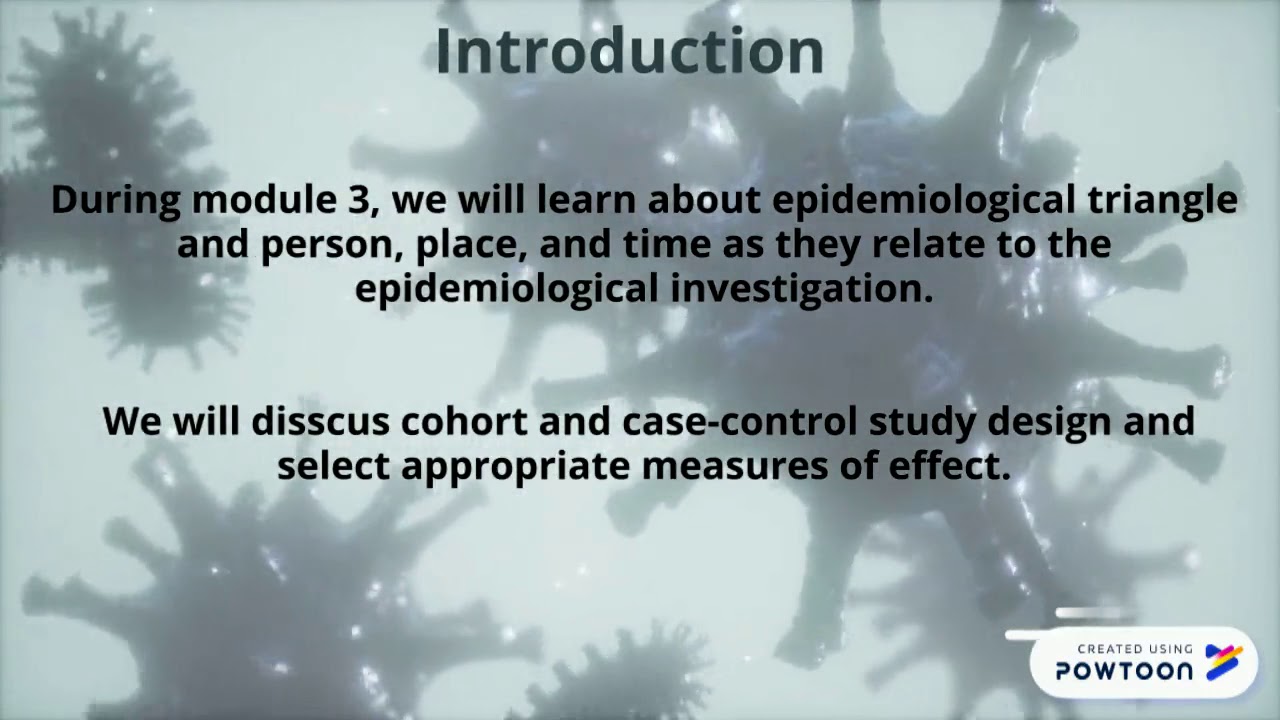 Introduction

During module 3, we will learn about epidemiological triangle and person, place, and time as they relate to the epidemiological investigation.

We will disscus cohort and case-control study design and select appropriate measures of effect.

CREATED USING
POWTOON